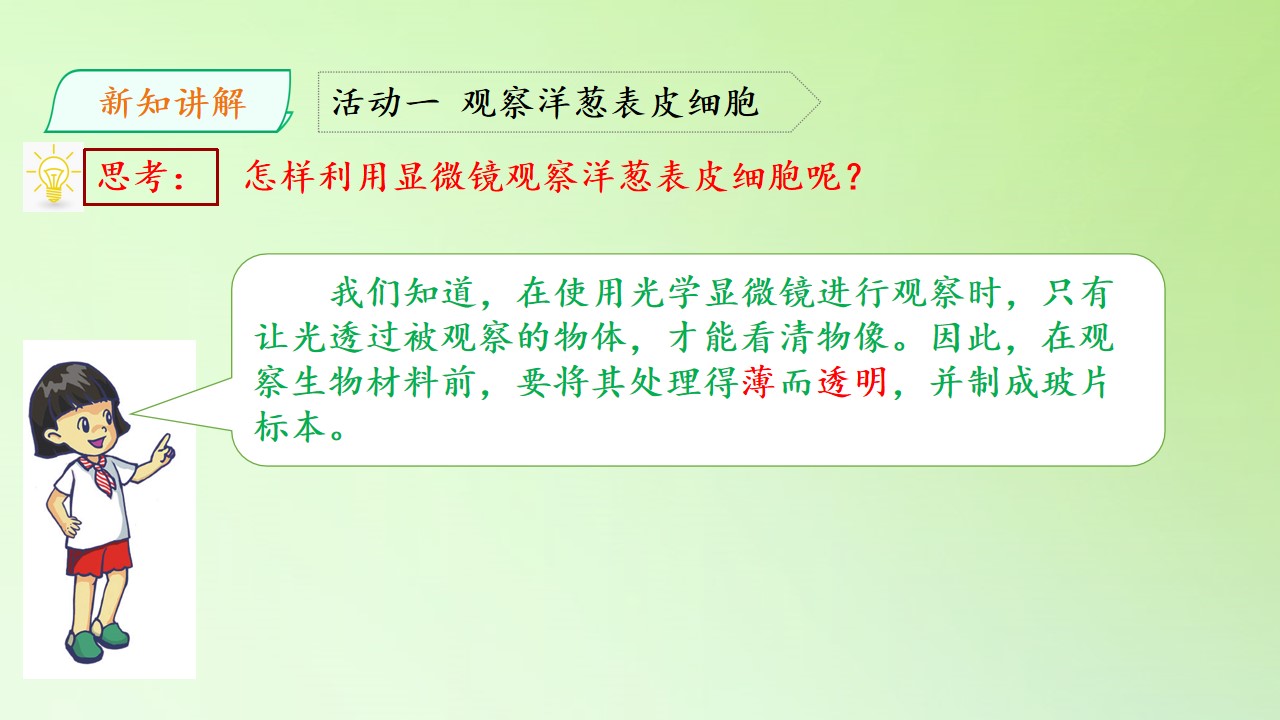 新知讲解

活动一 观察洋葱表皮细胞

思考： 怎样利用显微镜观察洋葱表皮细胞呢？

我们知道，在使用光学显微镜进行观察时，只有让光透过被观察的物体，才能看清物像。因此，在观察生物材料前，要将其处理得薄而透明，并制成玻片标本。